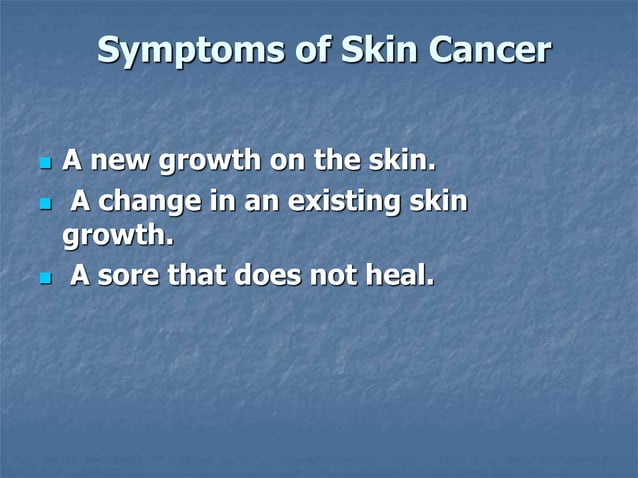 Symptoms of Skin Cancer

- A new growth on the skin.
- A change in an existing skin growth.
- A sore that does not heal.